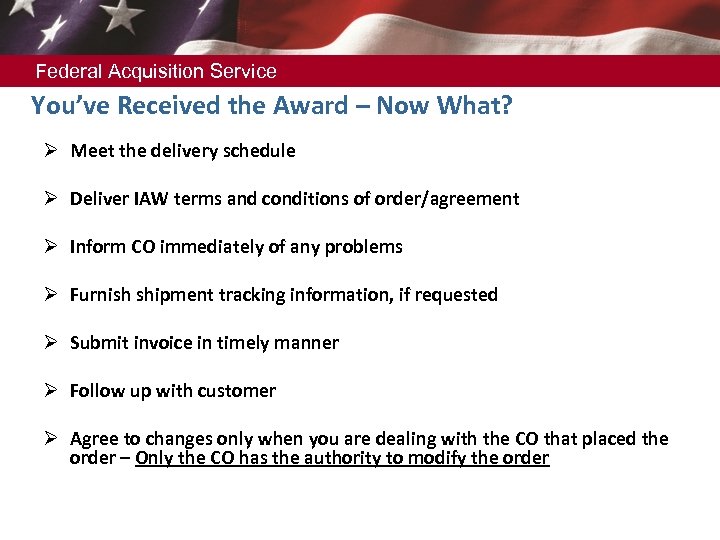 Federal Acquisition Service

You've Received the Award – Now What?

➢ Meet the delivery schedule

➢ Deliver IAW terms and conditions of order/agreement

➢ Inform CO immediately of any problems

➢ Furnish shipment tracking information, if requested

➢ Submit invoice in timely manner

➢ Follow up with customer

➢ Agree to changes only when you are dealing with the CO that placed the order – Only the CO has the authority to modify the order